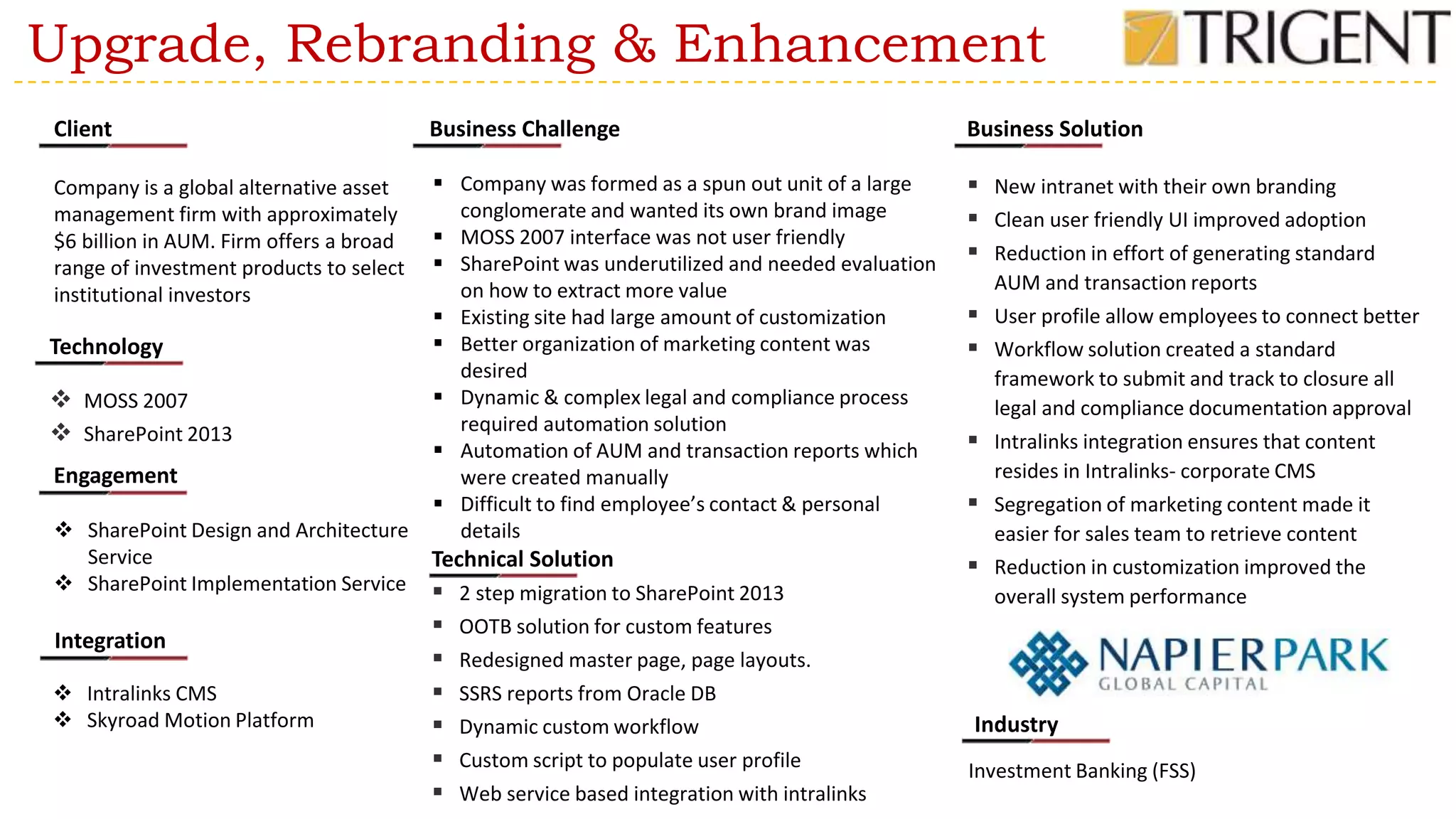 Upgrade, Rebranding & Enhancement

TRIGENT

Client

Company is a global alternative asset management firm with approximately $6 billion in AUM. Firm offers a broad range of investment products to select institutional investors

Technology

❖ MOSS 2007
❖ SharePoint 2013

Engagement

❖ SharePoint Design and Architecture Service
❖ SharePoint Implementation Service

Integration

❖ Intralinks CMS
❖ Skyroad Motion Platform

Business Challenge

▪ Company was formed as a spun out unit of a large conglomerate and wanted its own brand image
▪ MOSS 2007 interface was not user friendly
▪ SharePoint was underutilized and needed evaluation on how to extract more value
▪ Existing site had large amount of customization
▪ Better organization of marketing content was desired
▪ Dynamic & complex legal and compliance process required automation solution
▪ Automation of AUM and transaction reports which were created manually
▪ Difficult to find employee's contact & personal details

Technical Solution

▪ 2 step migration to SharePoint 2013
▪ OOTB solution for custom features
▪ Redesigned master page, page layouts.
▪ SSRS reports from Oracle DB
▪ Dynamic custom workflow
▪ Custom script to populate user profile
▪ Web service based integration with intralinks

Business Solution

▪ New intranet with their own branding
▪ Clean user friendly UI improved adoption
▪ Reduction in effort of generating standard AUM and transaction reports
▪ User profile allow employees to connect better
▪ Workflow solution created a standard framework to submit and track to closure all legal and compliance documentation approval
▪ Intralinks integration ensures that content resides in Intralinks- corporate CMS
▪ Segregation of marketing content made it easier for sales team to retrieve content
▪ Reduction in customization improved the overall system performance

NAPIERPARK
GLOBAL CAPITAL

Industry

Investment Banking (FSS)